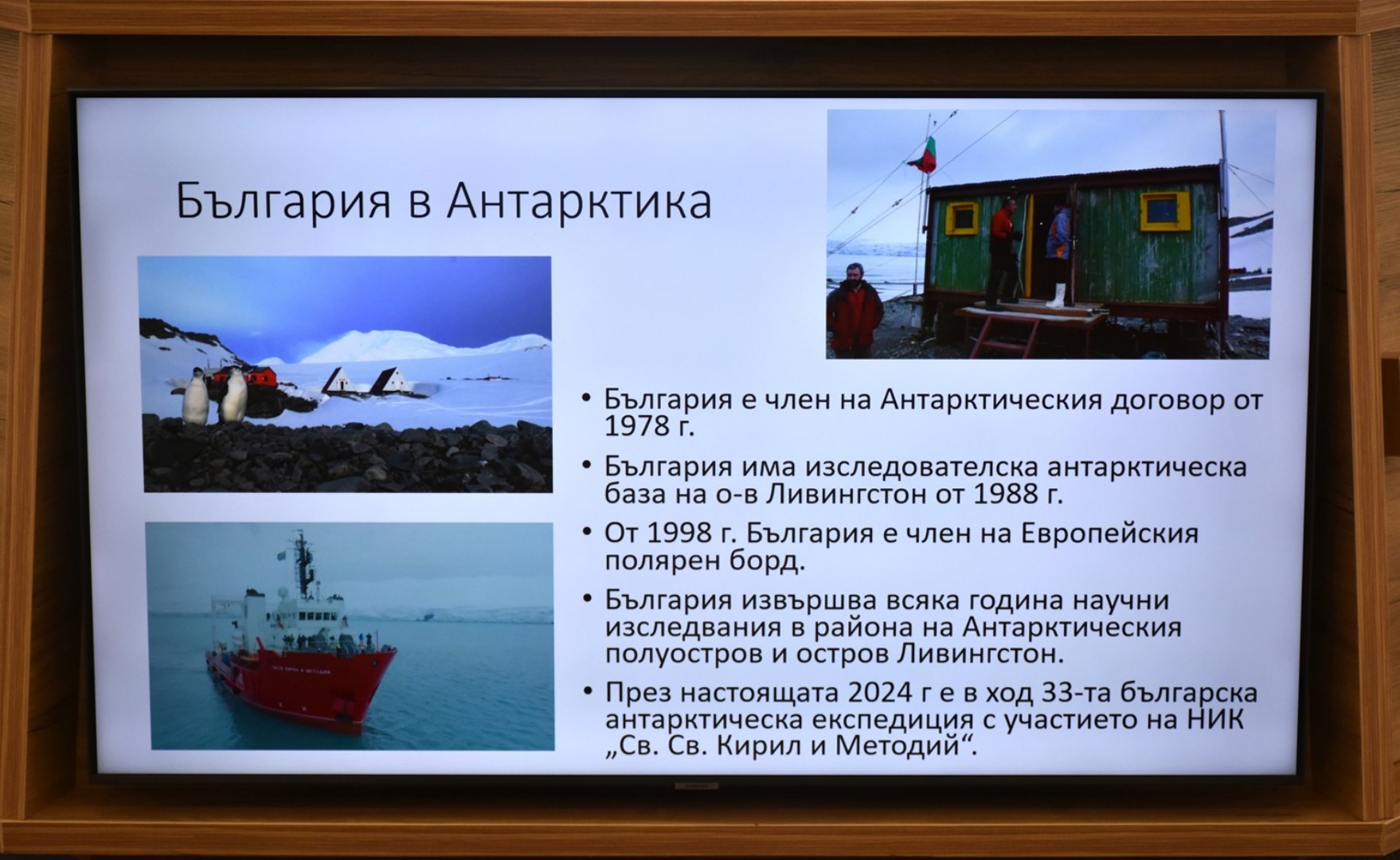 България в Антарктика

• България е член на Антарктическия договор от 1978 г.

• България има изследователска антарктическа база на о-в Ливингстон от 1988 г.

• От 1998 г. България е член на Европейския полярен борд.

• България извършва всяка година научни изследвания в района на Антарктическия полуостров и остров Ливингстон.

• През настоящата 2024 г е в ход 33-та българска антарктическа експедиция с участието на НИК „Св. Св. Кирил и Методий“.